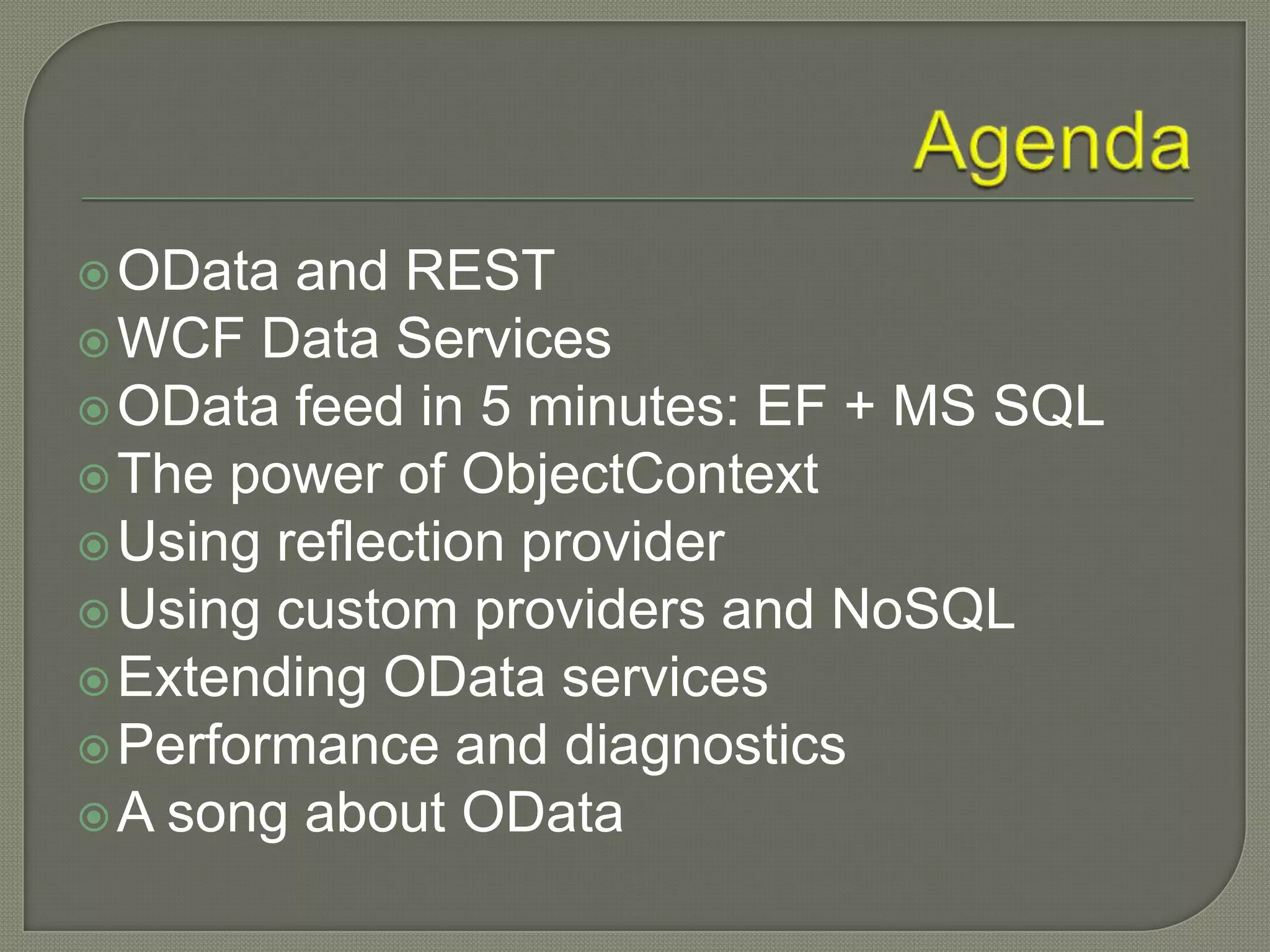 Agenda

OData and REST
WCF Data Services
OData feed in 5 minutes: EF + MS SQL
The power of ObjectContext
Using reflection provider
Using custom providers and NoSQL
Extending OData services
Performance and diagnostics
A song about OData